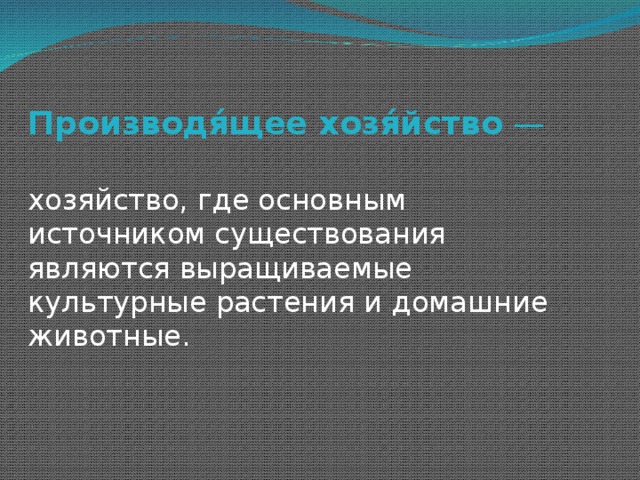 Производя́щее хозя́йство —

хозяйство, где основным источником существования являются выращиваемые культурные растения и домашние животные.